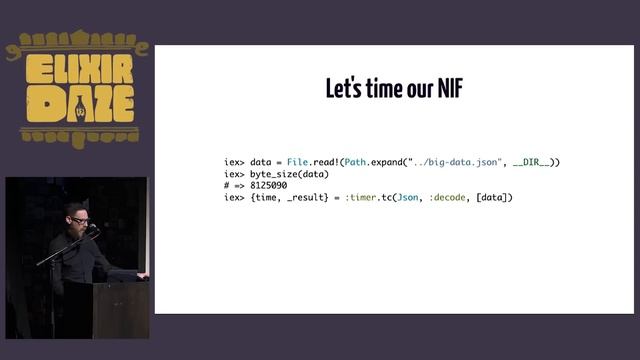 ELIXIR DAZE

Let's time our NIF

iex> data = File.read!(Path.expand("../big-data.json", __DIR__))
iex> byte_size(data)
# => 8125090
iex> {time, _result} = :timer.tc(Json, :decode, [data])